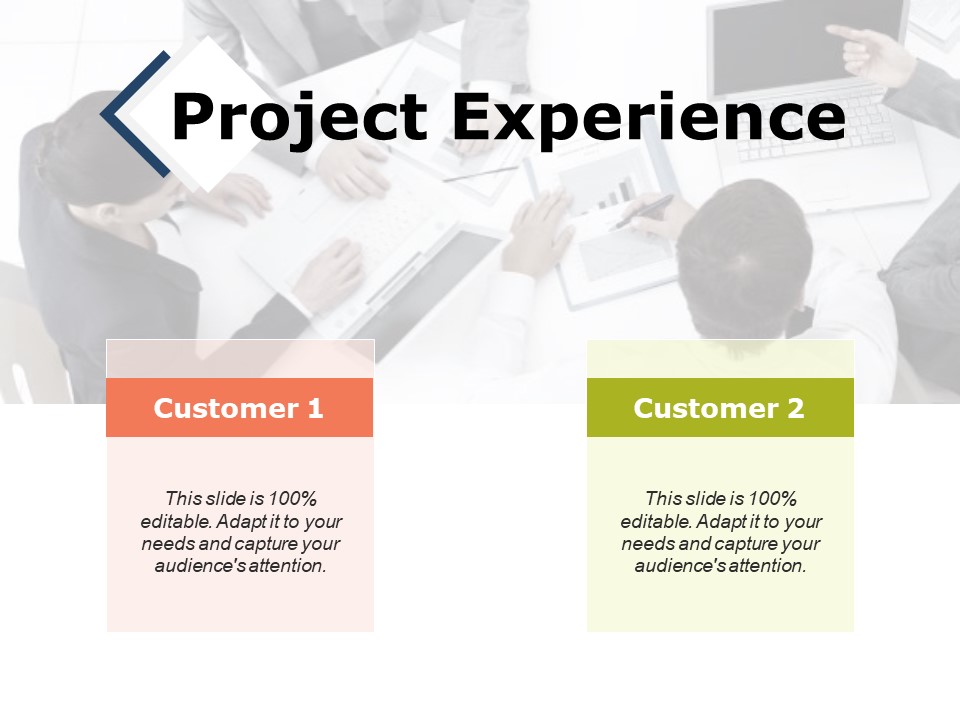 Project Experience

Customer 1

This slide is 100% editable. Adapt it to your needs and capture your audience's attention.

Customer 2

This slide is 100% editable. Adapt it to your needs and capture your audience's attention.